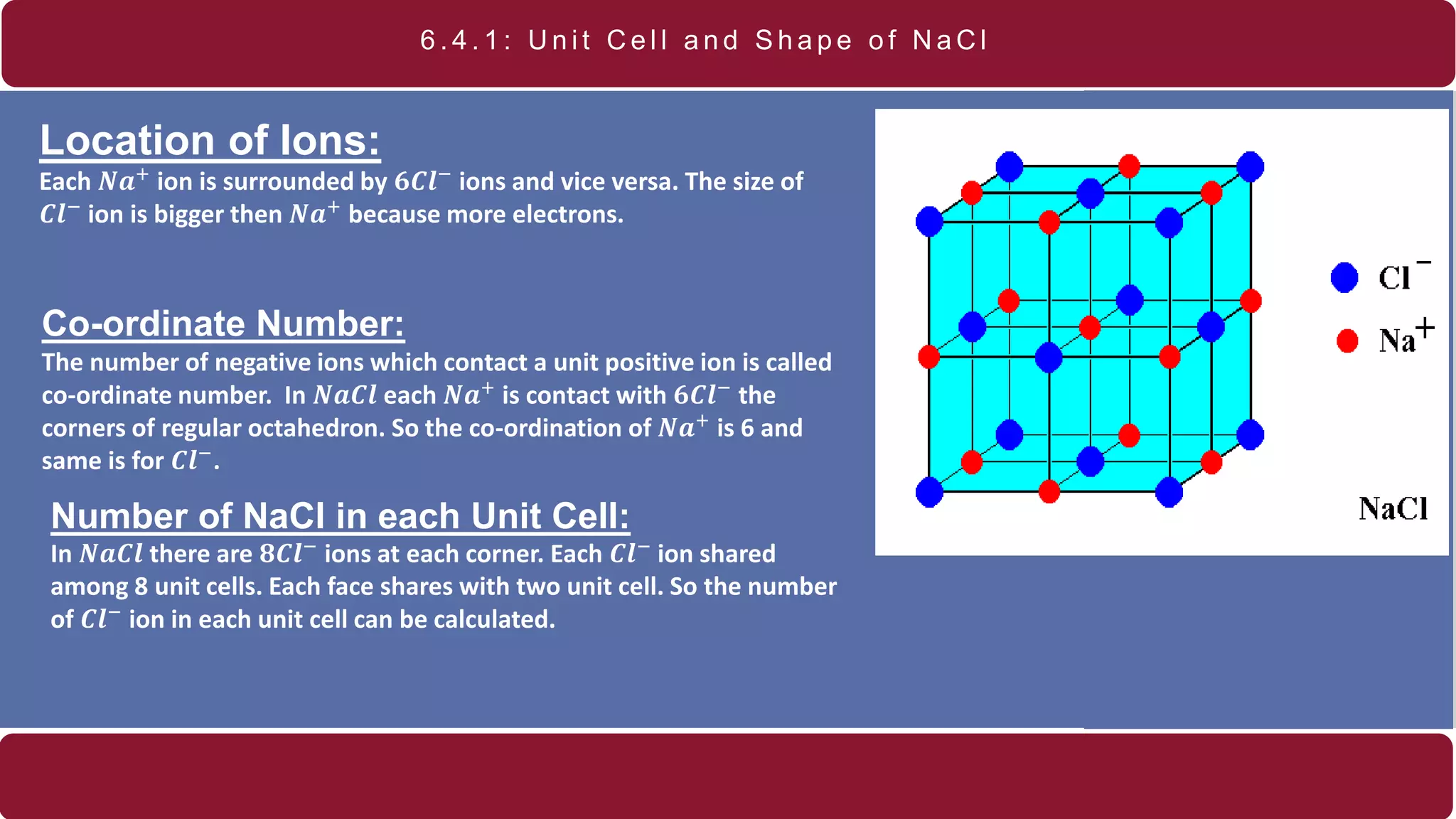 6.4.1: Unit Cell and Shape of NaCl

Location of Ions:

Each $Na^+$ ion is surrounded by $6Cl^-$ ions and vice versa. The size of $Cl^-$ ion is bigger then $Na^+$ because more electrons.

Co-ordinate Number:

The number of negative ions which contact a unit positive ion is called co-ordinate number. In $NaCl$ each $Na^+$ is contact with $6Cl^-$ the corners of regular octahedron. So the co-ordination of $Na^+$ is 6 and same is for $Cl^-$.

Number of NaCl in each Unit Cell:

In $NaCl$ there are $8Cl^-$ ions at each corner. Each $Cl^-$ ion shared among 8 unit cells. Each face shares with two unit cell. So the number of $Cl^-$ ion in each unit cell can be calculated.

$Cl^-$

$Na^+$

NaCl